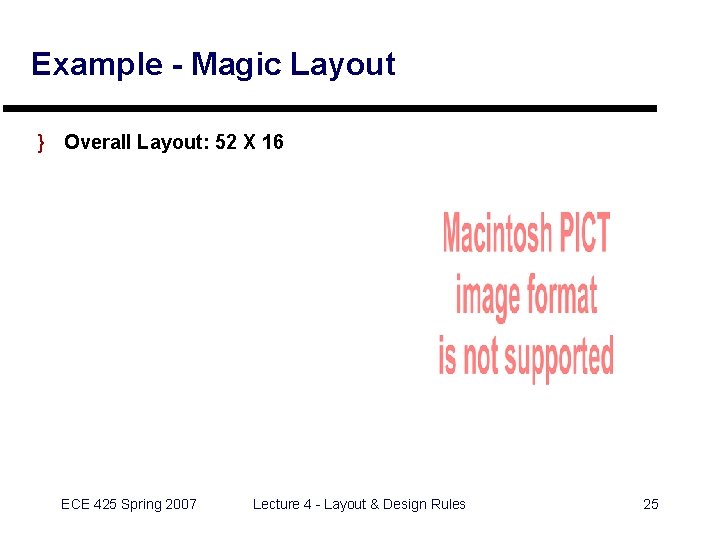 Example - Magic Layout

} Overall Layout: 52 X 16

Macintosh PICT image format is not supported

ECE 425 Spring 2007 Lecture 4 - Layout & Design Rules 25